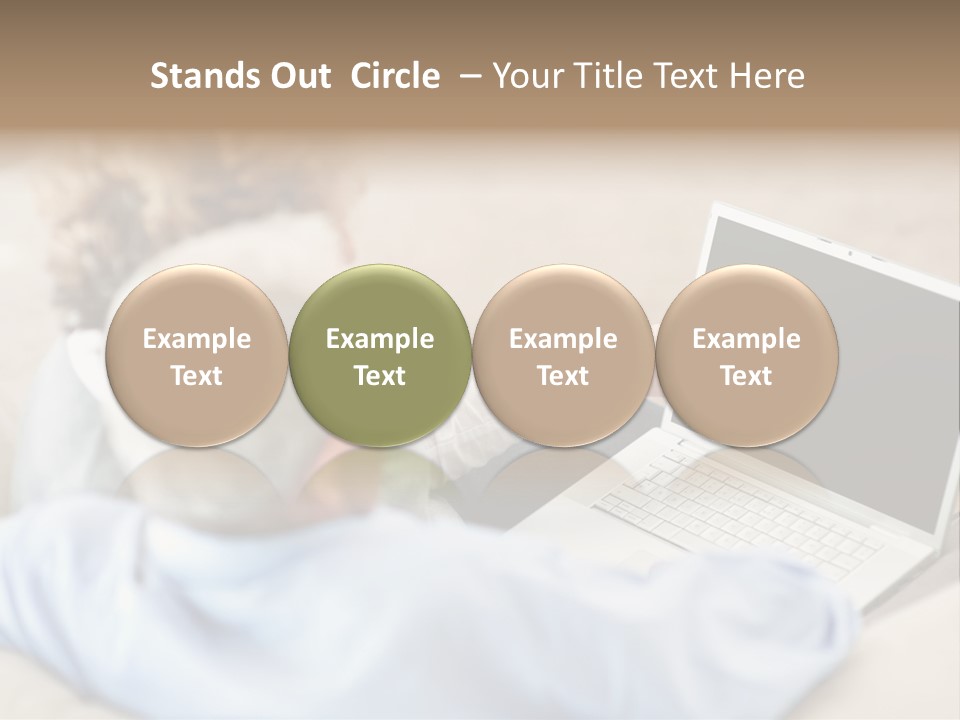 Stands Out Circle – Your Title Text Here

Example Text

Example Text

Example Text

Example Text